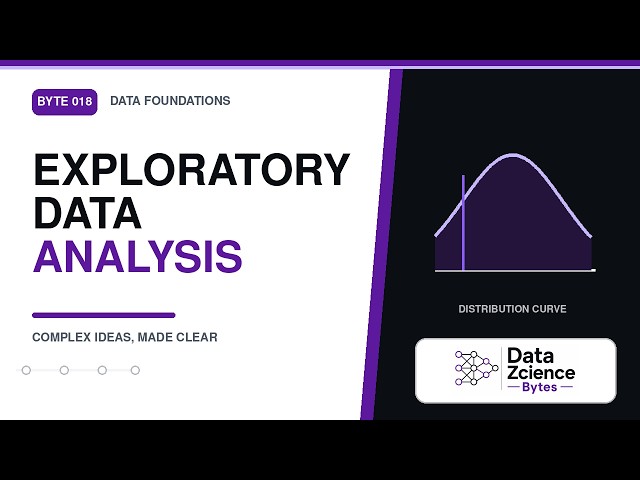 BYTE 018
DATA FOUNDATIONS

EXPLORATORY DATA ANALYSIS

COMPLEX IDEAS, MADE CLEAR

DISTRIBUTION CURVE

Data Zcience Bytes